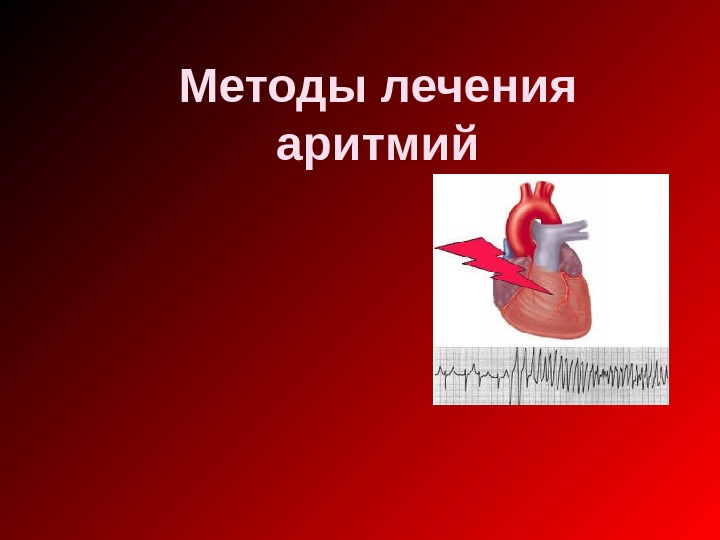 Методы лечения аритмий